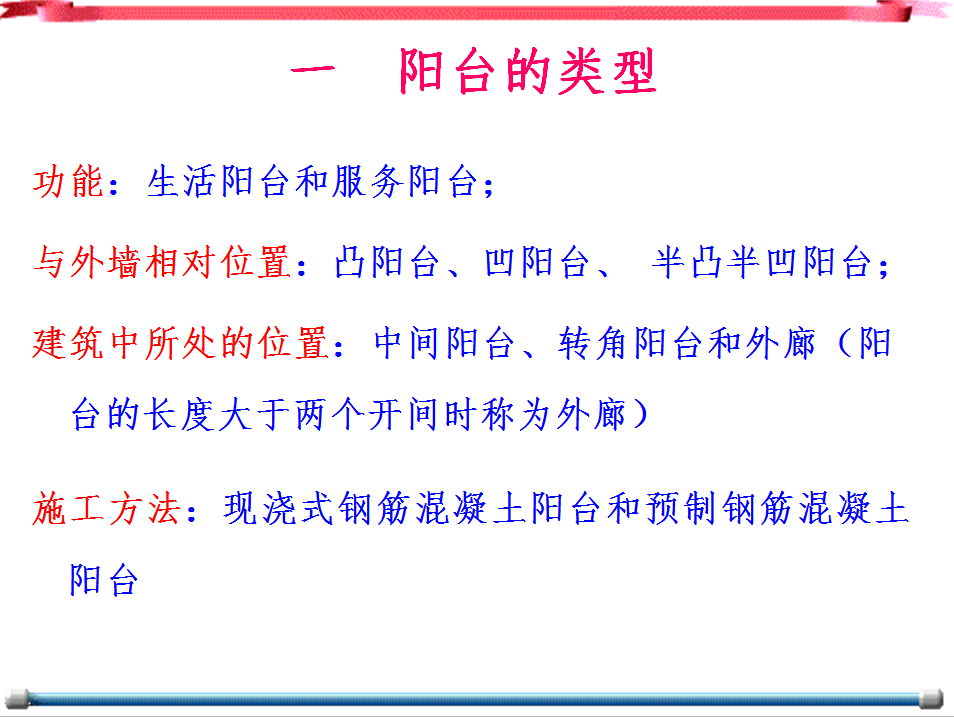 一　阳台的类型

功能：生活阳台和服务阳台；

与外墙相对位置：凸阳台、凹阳台、 半凸半凹阳台；

建筑中所处的位置：中间阳台、转角阳台和外廊（阳台的长度大于两个开间时称为外廊）

施工方法：现浇式钢筋混凝土阳台和预制钢筋混凝土阳台